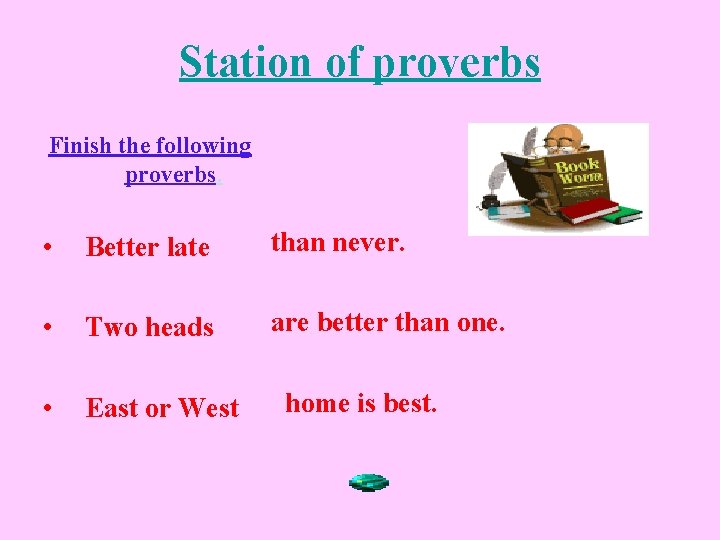 Station of proverbs

Finish the following proverbs.

Book Worm

• Better late than never.

• Two heads are better than one.

• East or West home is best.